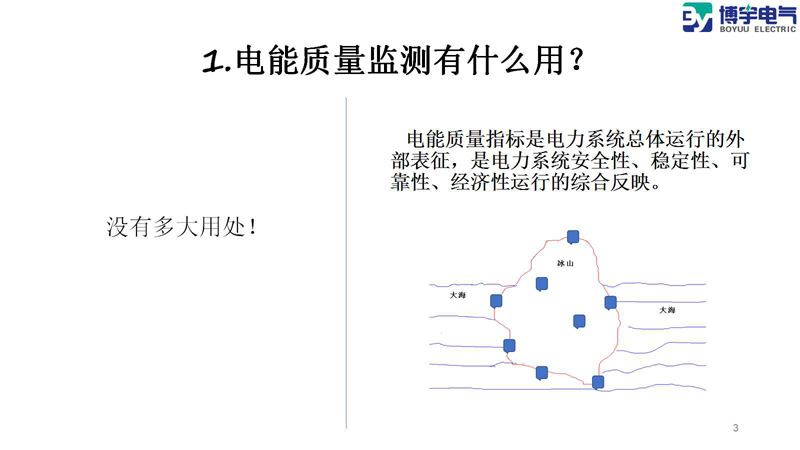 博宇电气
BOYUU ELECTRIC

1.电能质量监测有什么用？

没有多大用处！

电能质量指标是电力系统总体运行的外部表征，是电力系统安全性、稳定性、可靠性、经济性运行的综合反映。

冰山
大海
大海

3